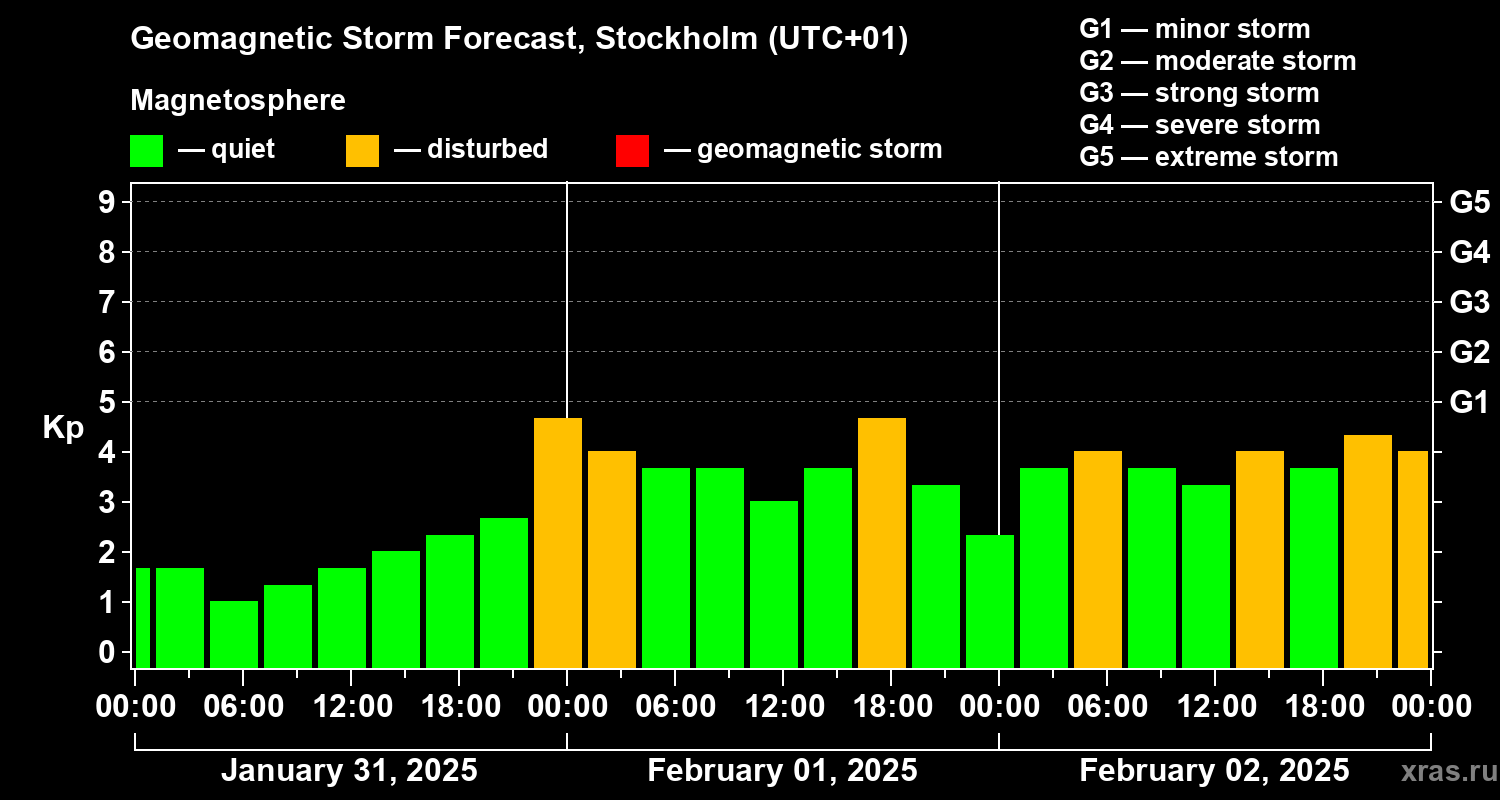 Geomagnetic Storm Forecast, Stockholm (UTC+01)

Magnetosphere

— quiet — disturbed — geomagnetic storm

G1 — minor storm
G2 — moderate storm
G3 — strong storm
G4 — severe storm
G5 — extreme storm

Kp

9
8
7
6
5
4
3
2
1
0

G5
G4
G3
G2
G1

00:00 06:00 12:00 18:00 00:00 06:00 12:00 18:00 00:00 06:00 12:00 18:00 00:00

January 31, 2025 February 01, 2025 February 02, 2025

xras.ru